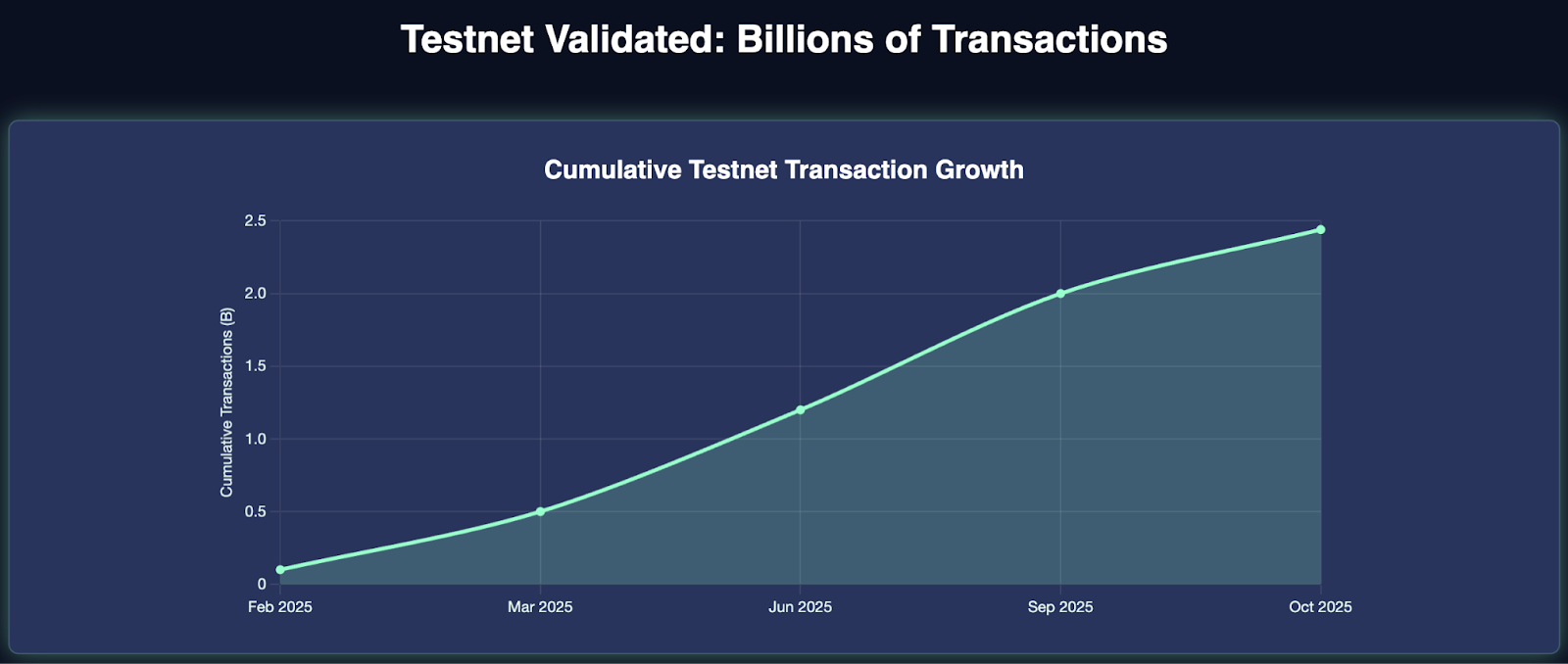 Testnet Validated: Billions of Transactions

Cumulative Testnet Transaction Growth

Cumulative Transactions (B)

2.5
2.0
1.5
1.0
0.5
0

Feb 2025
Mar 2025
Jun 2025
Sep 2025
Oct 2025